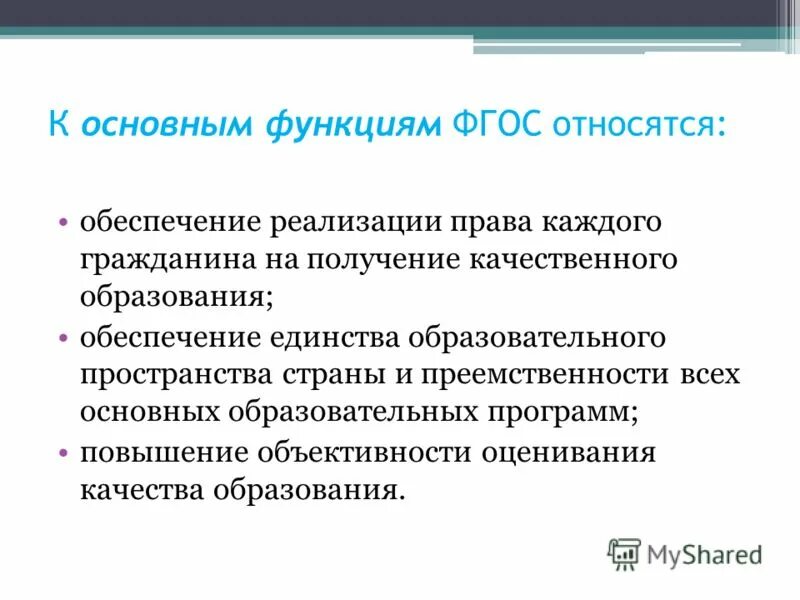 К основным функциям ФГОС относятся:

• обеспечение реализации права каждого гражданина на получение качественного образования;
• обеспечение единства образовательного пространства страны и преемственности всех основных образовательных программ;
• повышение объективности оценивания качества образования.

MyShared